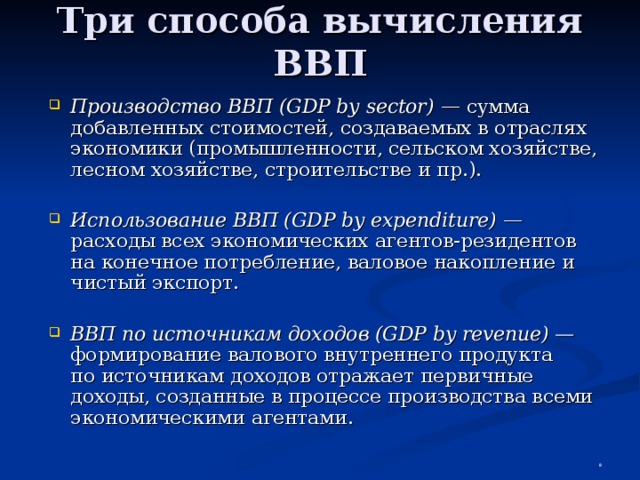 Три способа вычисления ВВП

Производство ВВП (GDP by sector) — сумма добавленных стоимостей, создаваемых в отраслях экономики (промышленности, сельском хозяйстве, лесном хозяйстве, строительстве и пр.).

Использование ВВП (GDP by expenditure) — расходы всех экономических агентов-резидентов на конечное потребление, валовое накопление и чистый экспорт.

ВВП по источникам доходов (GDP by revenue) — формирование валового внутреннего продукта по источникам доходов отражает первичные доходы, созданные в процессе производства всеми экономическими агентами.